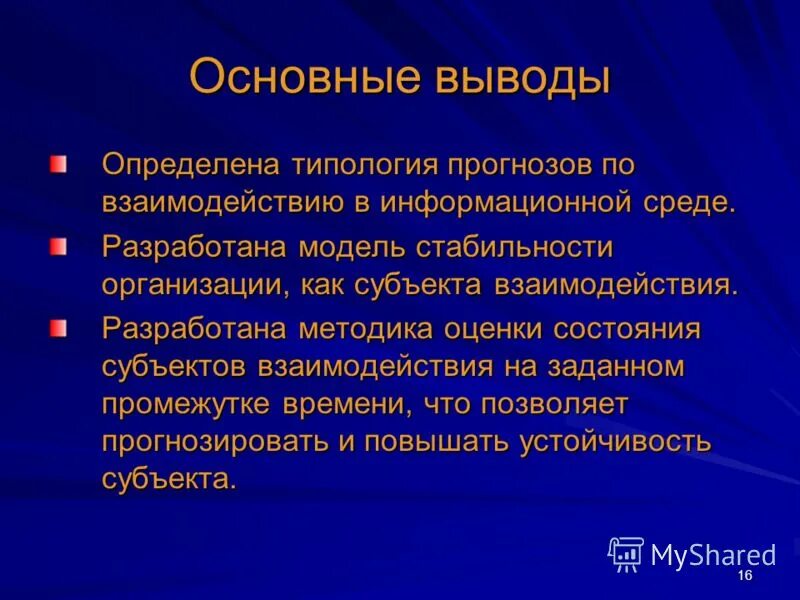 Основные выводы

Определена типология прогнозов по взаимодействию в информационной среде.

Разработана модель стабильности организации, как субъекта взаимодействия.

Разработана методика оценки состояния субъектов взаимодействия на заданном промежутке времени, что позволяет прогнозировать и повышать устойчивость субъекта.

MyShared

16